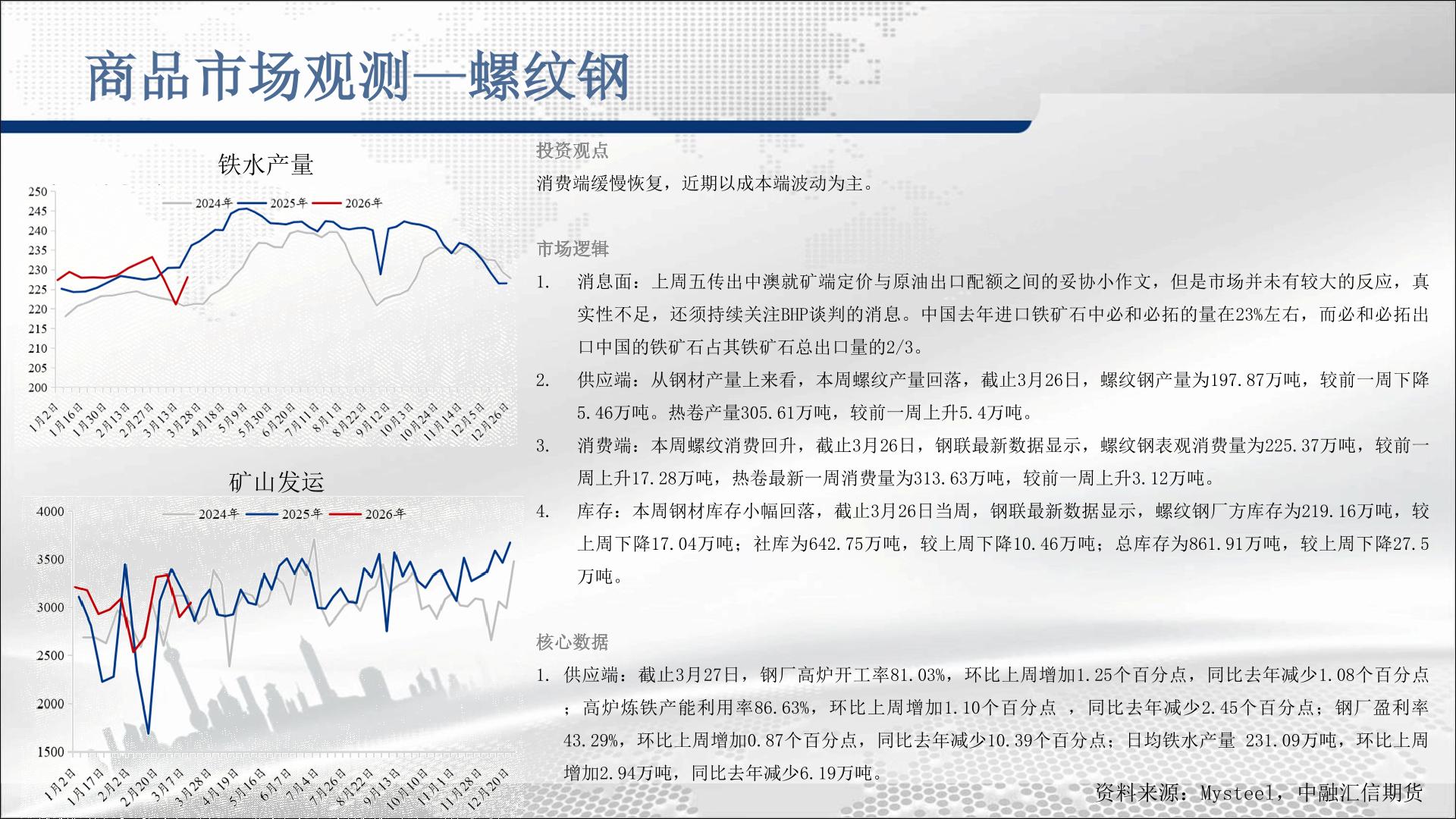 商品市场观测—螺纹钢

铁水产量

2024年 2025年 2026年

250
245
240
235
230
225
220
215
210
205
200

1月2日 1月16日 1月30日 2月13日 2月27日 3月13日 3月28日 4月18日 5月9日 5月30日 6月20日 7月11日 8月1日 8月22日 9月12日 10月3日 10月24日 11月14日 12月5日 12月26日

矿山发运

2024年 2025年 2026年

4000
3500
3000
2500
2000
1500

1月2日 1月17日 2月2日 2月20日 3月7日 3月28日 4月19日 5月16日 6月7日 7月4日 7月26日 8月22日 9月13日 10月10日 11月1日 11月28日 12月20日

投资观点

消费端缓慢恢复，近期以成本端波动为主。

市场逻辑

1. 消息面：上周五传出中澳就矿端定价与原油出口配额之间的妥协小作文，但是市场并未有较大的反应，真实性不足，还须持续关注BHP谈判的消息。中国去年进口铁矿石中必和必拓的量在23%左右，而必和必拓出口中国的铁矿石占其铁矿石总出口量的2/3。

2. 供应端：从钢材产量上来看，本周螺纹产量回落，截止3月26日，螺纹钢产量为197.87万吨，较前一周下降5.46万吨。热卷产量305.61万吨，较前一周上升5.4万吨。

3. 消费端：本周螺纹消费回升，截止3月26日，钢联最新数据显示，螺纹钢表观消费量为225.37万吨，较前一周上升17.28万吨，热卷最新一周消费量为313.63万吨，较前一周上升3.12万吨。

4. 库存：本周钢材库存小幅回落，截止3月26日当周，钢联最新数据显示，螺纹钢厂方库存为219.16万吨，较上周下降17.04万吨；社库为642.75万吨，较上周下降10.46万吨；总库存为861.91万吨，较上周下降27.5万吨。

核心数据

1. 供应端：截止3月27日，钢厂高炉开工率81.03%，环比上周增加1.25个百分点，同比去年减少1.08个百分点；高炉炼铁产能利用率86.63%，环比上周增加1.10个百分点 ，同比去年减少2.45个百分点；钢厂盈利率43.29%，环比上周增加0.87个百分点，同比去年减少10.39个百分点；日均铁水产量 231.09万吨，环比上周增加2.94万吨，同比去年减少6.19万吨。

资料来源：Mysteel，中融汇信期货